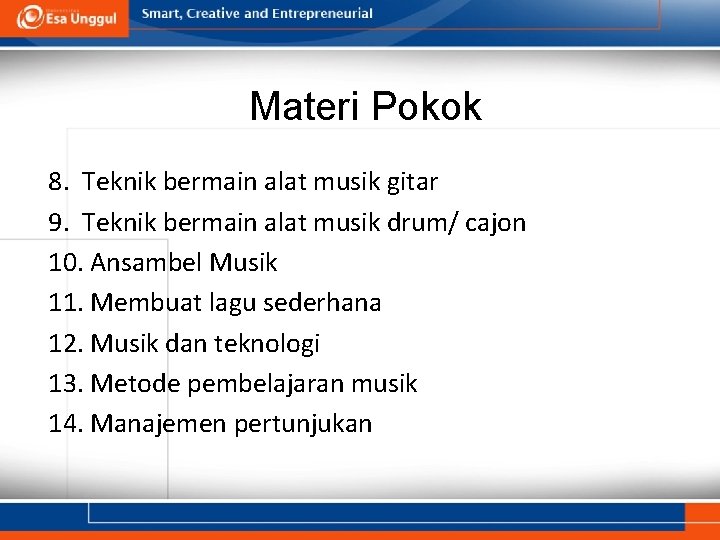 Esa Unggul

Smart, Creative and Entrepreneurial

Materi Pokok

8. Teknik bermain alat musik gitar
9. Teknik bermain alat musik drum/ cajon
10. Ansambel Musik
11. Membuat lagu sederhana
12. Musik dan teknologi
13. Metode pembelajaran musik
14. Manajemen pertunjukan